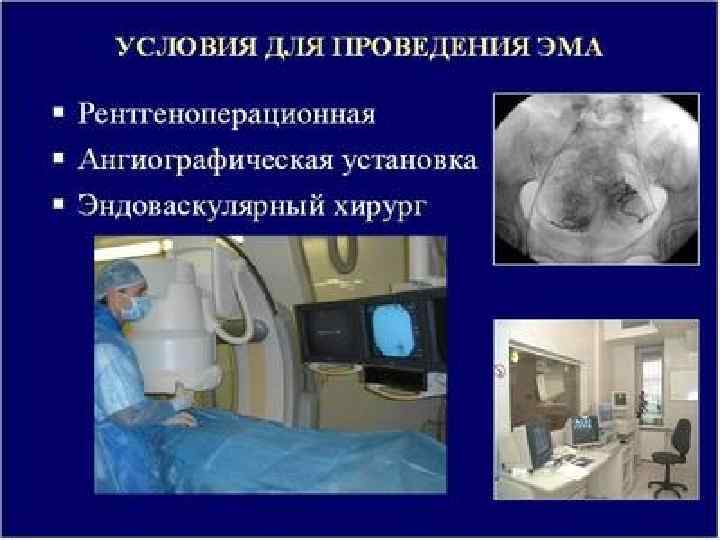 УСЛОВИЯ ДЛЯ ПРОВЕДЕНИЯ ЭМА

▪ Рентгеноперационная
▪ Ангиографическая установка
▪ Эндоваскулярный хирург